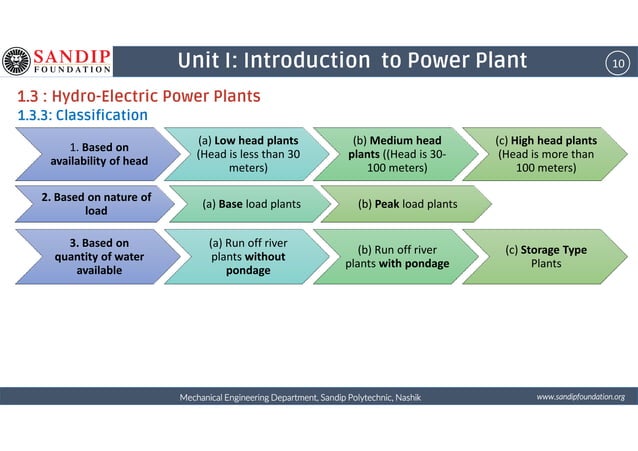 SANDIP FOUNDATION

Unit I: Introduction to Power Plant

10

1.3 : Hydro-Electric Power Plants

1.3.3: Classification

1. Based on availability of head

(a) Low head plants (Head is less than 30 meters)

(b) Medium head plants ((Head is 30-100 meters)

(c) High head plants (Head is more than 100 meters)

2. Based on nature of load

(a) Base load plants

(b) Peak load plants

3. Based on quantity of water available

(a) Run off river plants without pondage

(b) Run off river plants with pondage

(c) Storage Type Plants

Mechanical Engineering Department, Sandip Polytechnic, Nashik

www.sandipfoundation.org